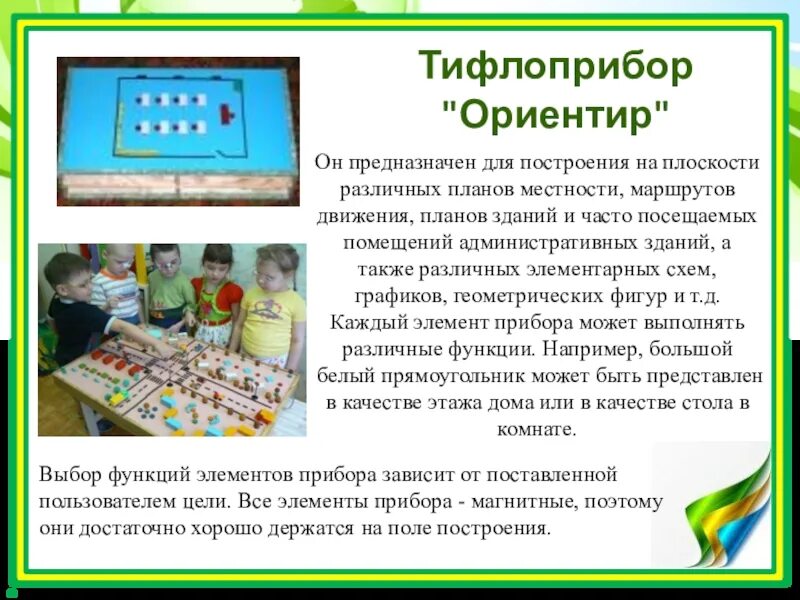 Тифлоприбор "Ориентир"

Он предназначен для построения на плоскости различных планов местности, маршрутов движения, планов зданий и часто посещаемых помещений административных зданий, а также различных элементарных схем, графиков, геометрических фигур и т.д. Каждый элемент прибора может выполнять различные функции. Например, большой белый прямоугольник может быть представлен в качестве этажа дома или в качестве стола в комнате.

Выбор функций элементов прибора зависит от поставленной пользователем цели. Все элементы прибора - магнитные, поэтому они достаточно хорошо держатся на поле построения.